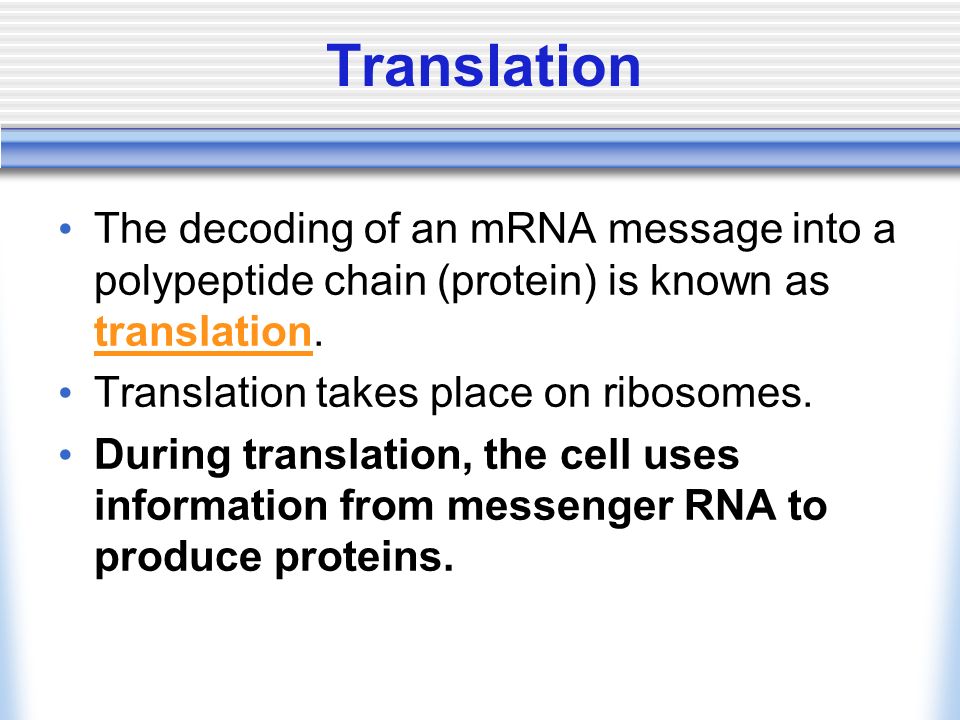 Translation

• The decoding of an mRNA message into a polypeptide chain (protein) is known as translation.

• Translation takes place on ribosomes.

• During translation, the cell uses information from messenger RNA to produce proteins.